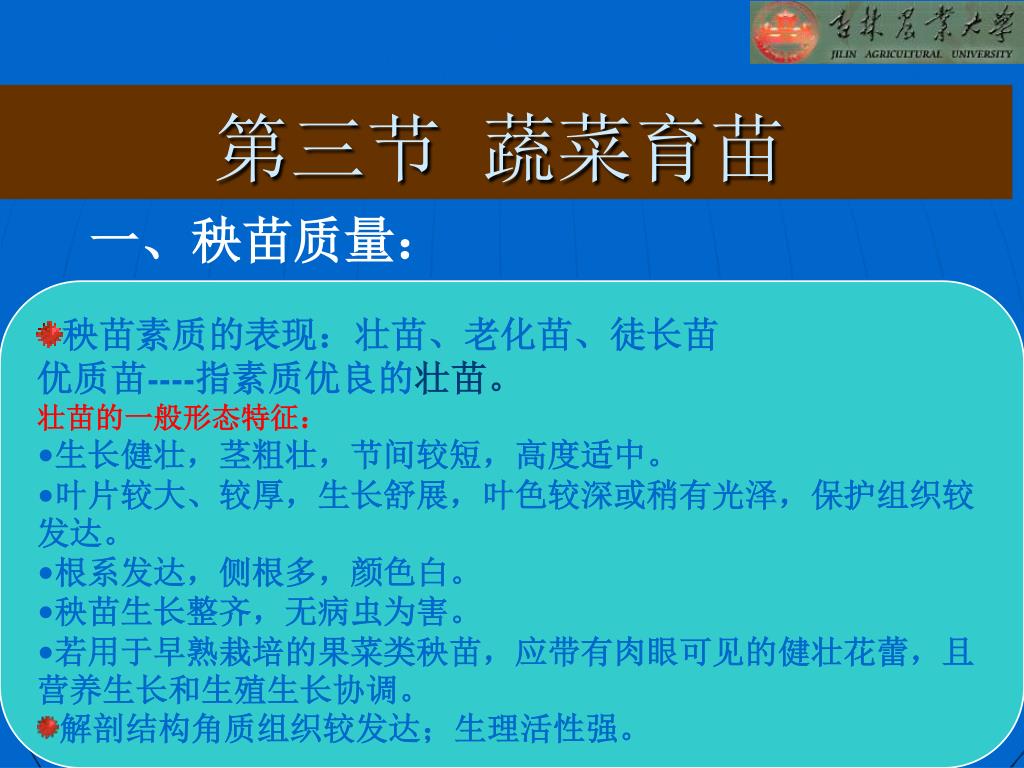 吉林农业大学
JILIN AGRICULTURAL UNIVERSITY

第三节 蔬菜育苗

一、秧苗质量：

秧苗素质的表现：壮苗、老化苗、徒长苗
优质苗----指素质优良的壮苗。
壮苗的一般形态特征：
•生长健壮，茎粗壮，节间较短，高度适中。
•叶片较大、较厚，生长舒展，叶色较深或稍有光泽，保护组织较发达。
•根系发达，侧根多，颜色白。
•秧苗生长整齐，无病虫为害。
•若用于早熟栽培的果菜类秧苗，应带有肉眼可见的健壮花蕾，且营养生长和生殖生长协调。
解剖结构角质组织较发达；生理活性强。